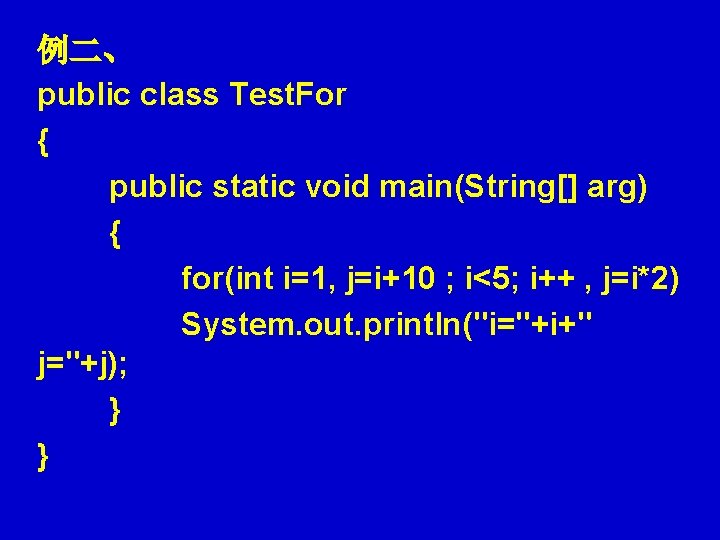 例二、
public class TestFor
{
public static void main(String[] arg)
{
for(int i=1, j=i+10 ; i<5; i++ , j=i*2)
System.out.println("i="+i+"
j="+j);
}
}